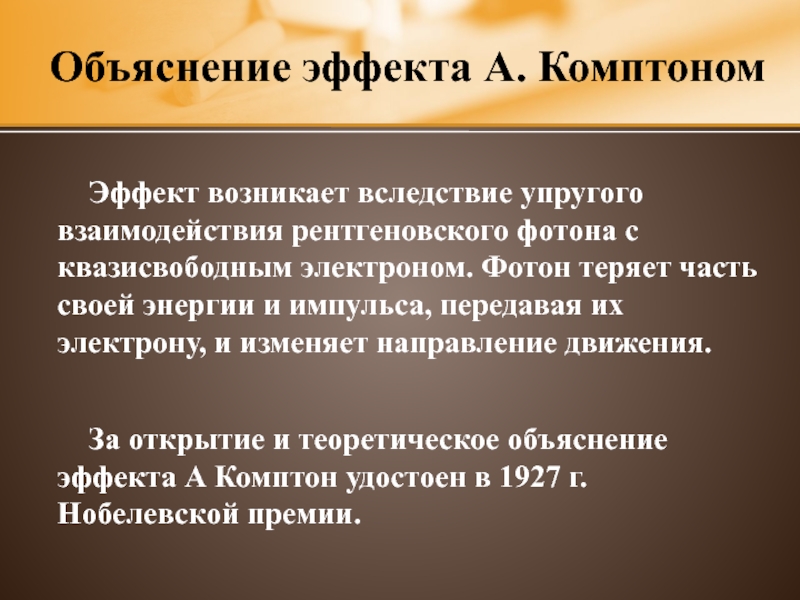 Объяснение эффекта А. Комптоном

Эффект возникает вследствие упругого взаимодействия рентгеновского фотона с квазисвободным электроном. Фотон теряет часть своей энергии и импульса, передавая их электрону, и изменяет направление движения.

За открытие и теоретическое объяснение эффекта А Комптон удостоен в 1927 г. Нобелевской премии.